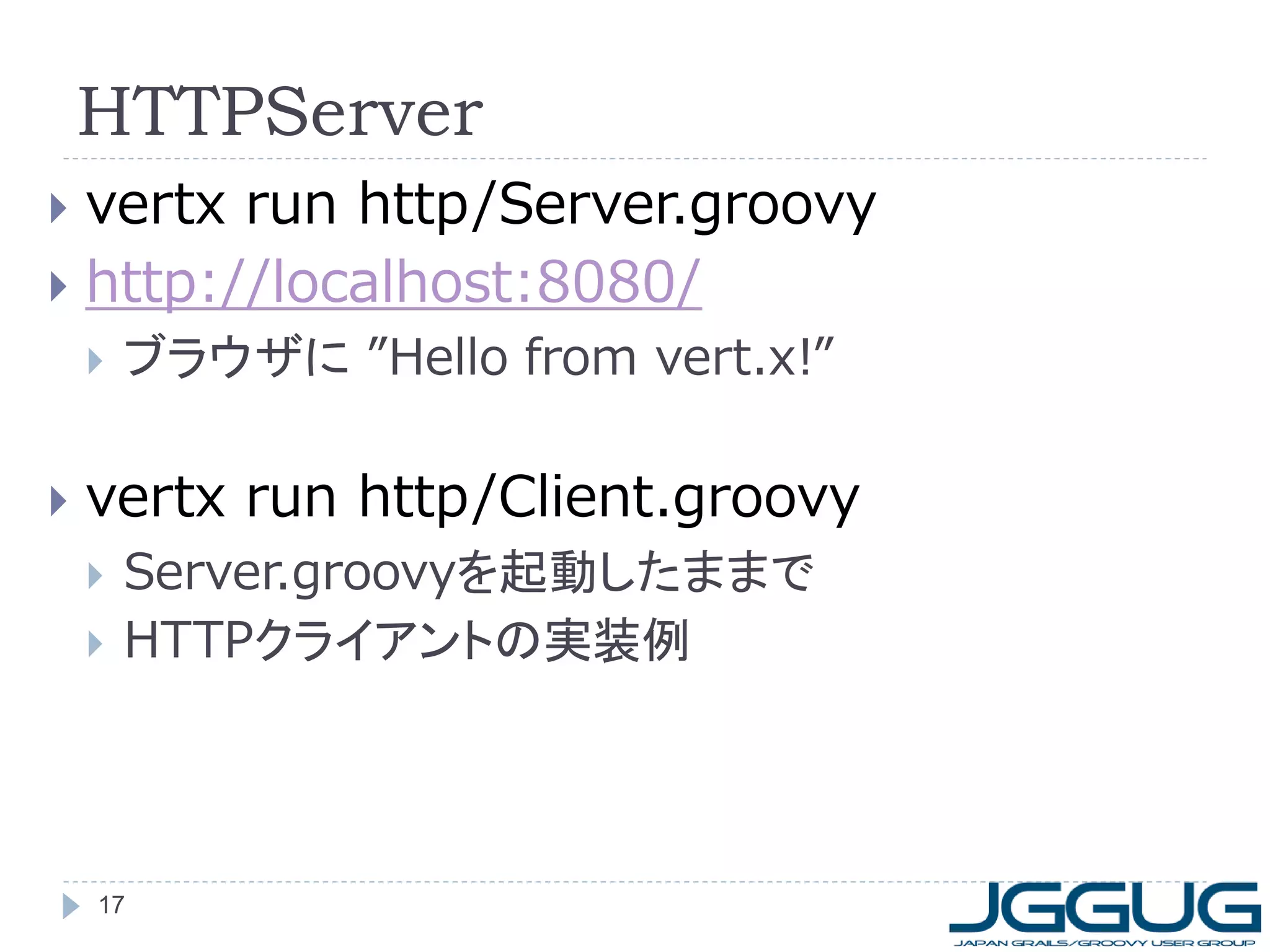 HTTPServer

vertx run http/Server.groovy

http://localhost:8080/

ブラウザに ”Hello from vert.x!”

vertx run http/Client.groovy

Server.groovyを起動したままで

HTTPクライアントの実装例

17

JGGUG
JAPAN GRAILS/GROOVY USER GROUP